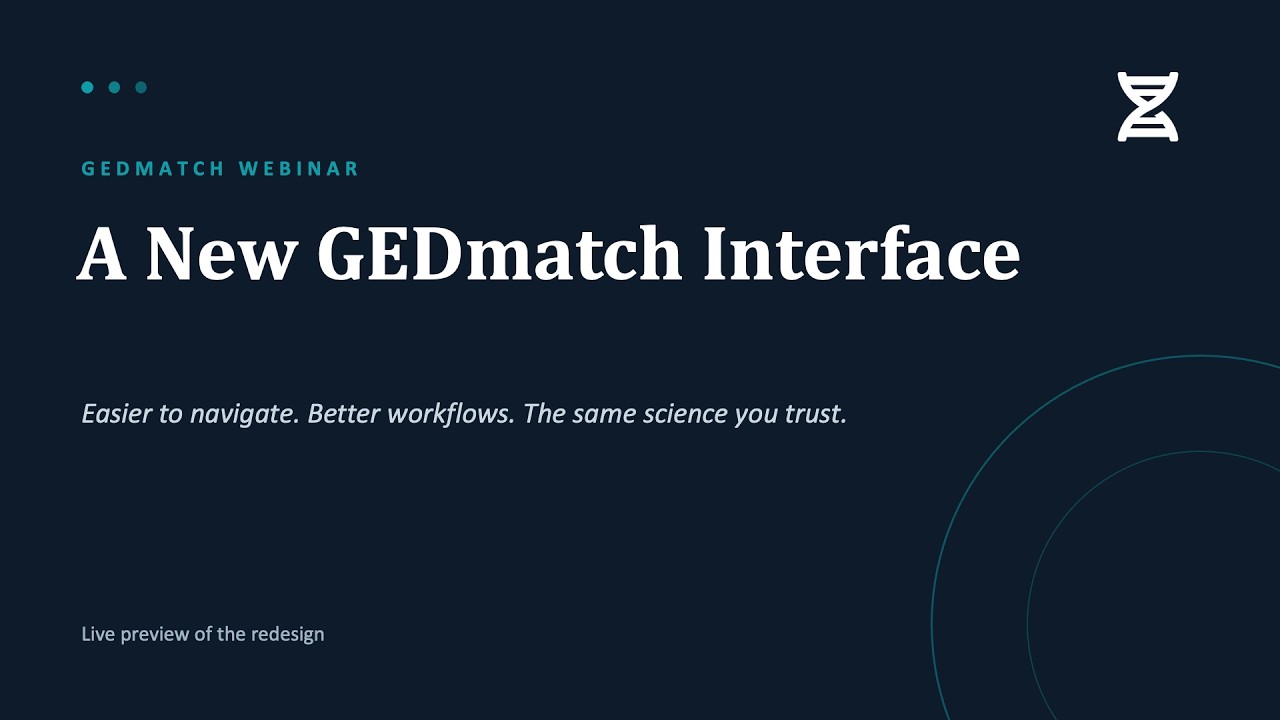 GEDMATCH WEBINAR

A New GEDmatch Interface

Easier to navigate. Better workflows. The same science you trust.

Live preview of the redesign